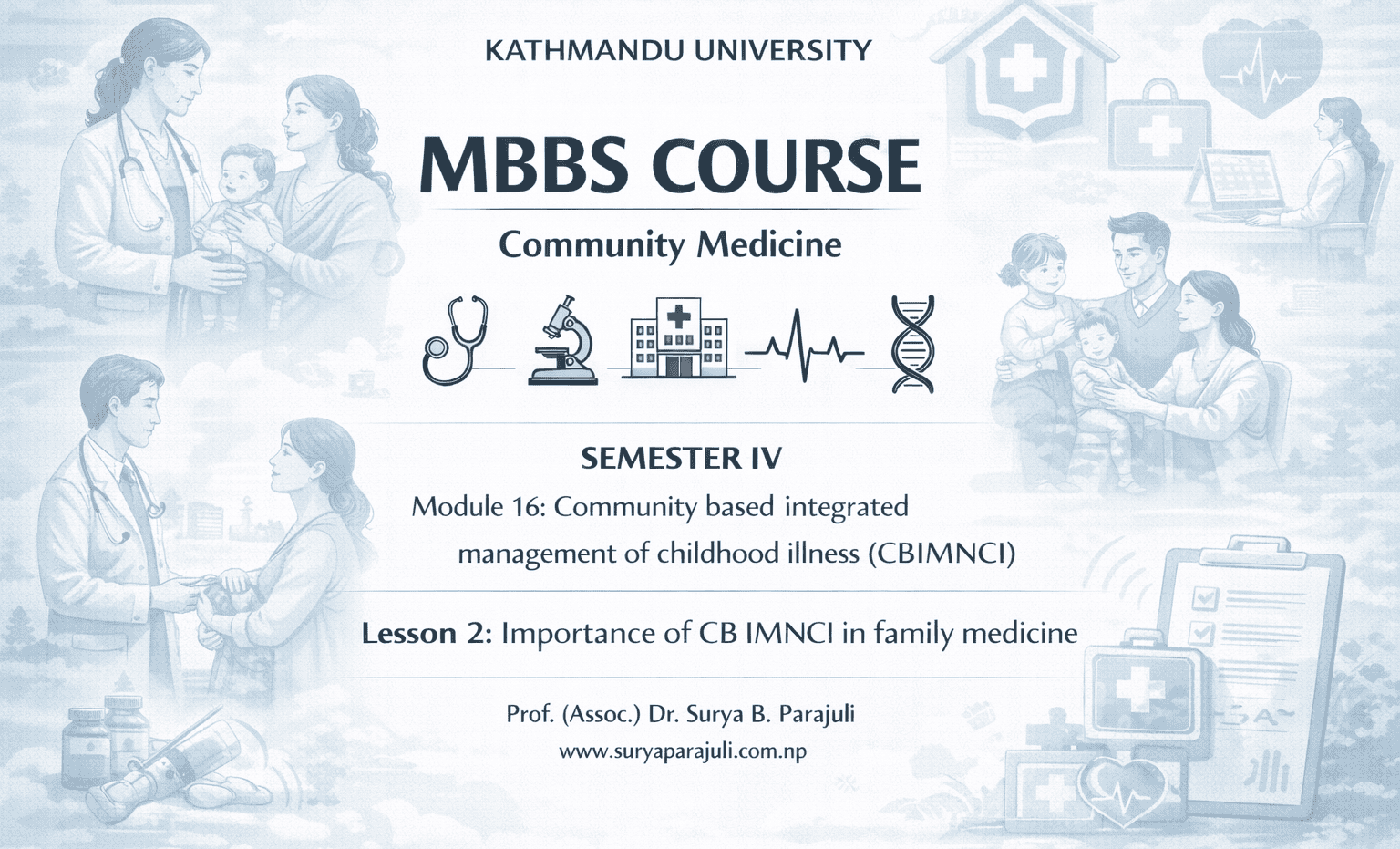 KATHMANDU UNIVERSITY

MBBS COURSE

Community Medicine

SEMESTER IV

Module 16: Community based integrated management of childhood illness (CBIMNCI)

Lesson 2: Importance of CB IMNCI in family medicine

Prof. (Assoc.) Dr. Surya B. Parajuli

www.suryaparajuli.com.np